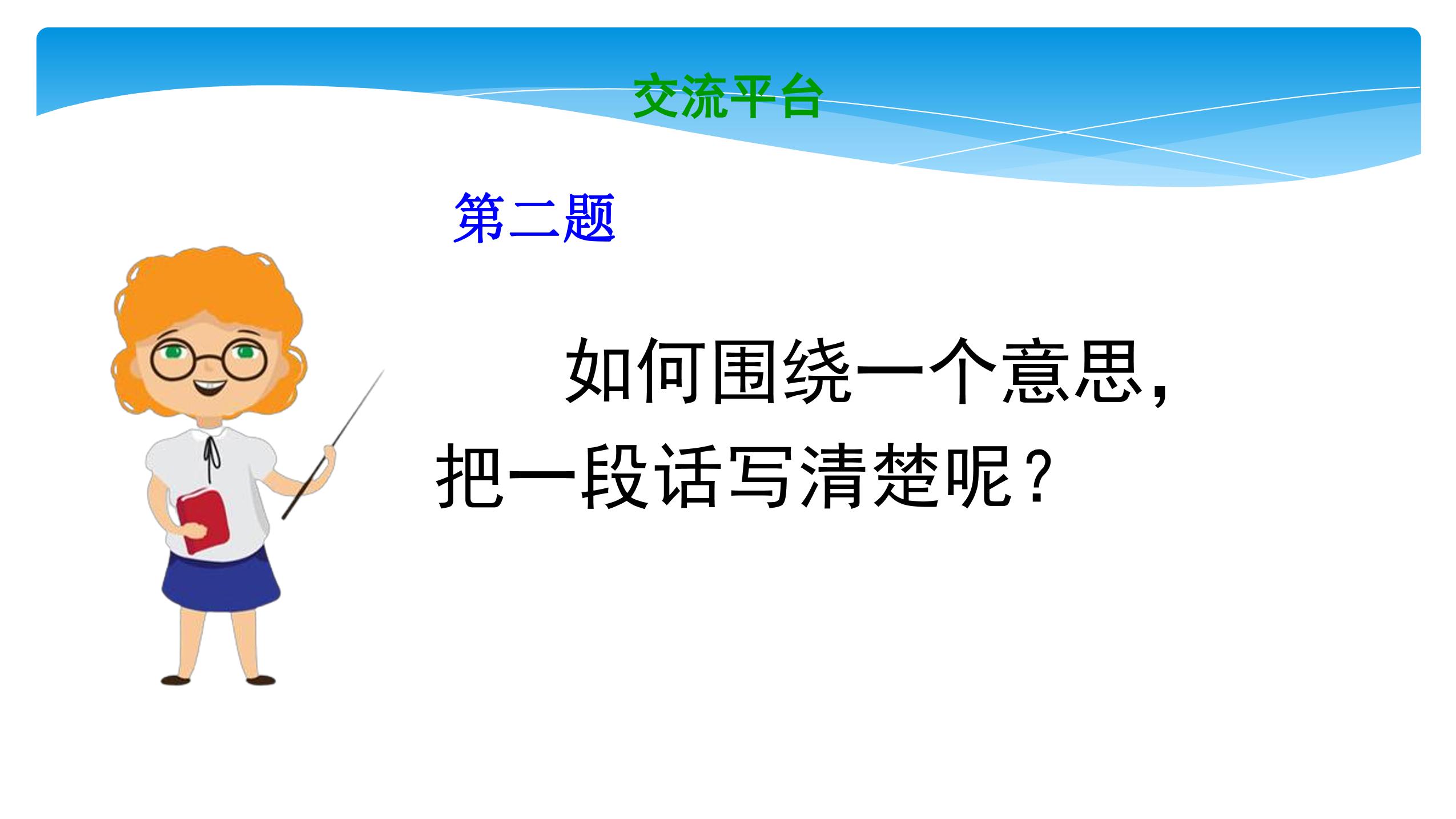 交流平台

第二题

如何围绕一个意思，把一段话写清楚呢？